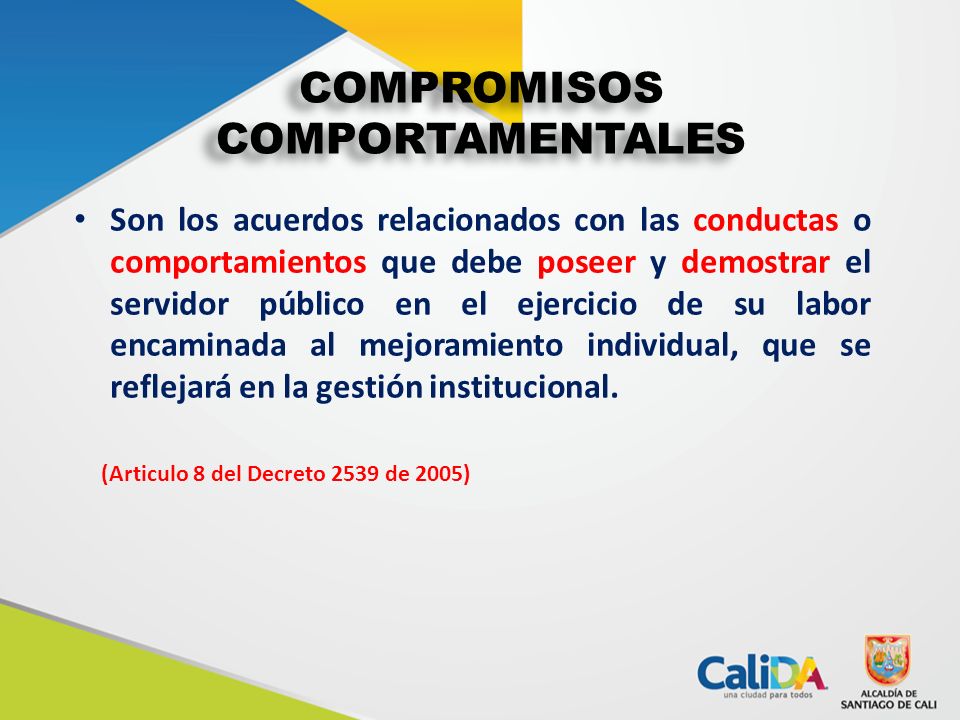 COMPROMISOS COMPORTAMENTALES

• Son los acuerdos relacionados con las conductas o comportamientos que debe poseer y demostrar el servidor público en el ejercicio de su labor encaminada al mejoramiento individual, que se reflejará en la gestión institucional.

(Articulo 8 del Decreto 2539 de 2005)

CaliDA
una ciudad para todos

ALCALDÍA DE
SANTIAGO DE CALI